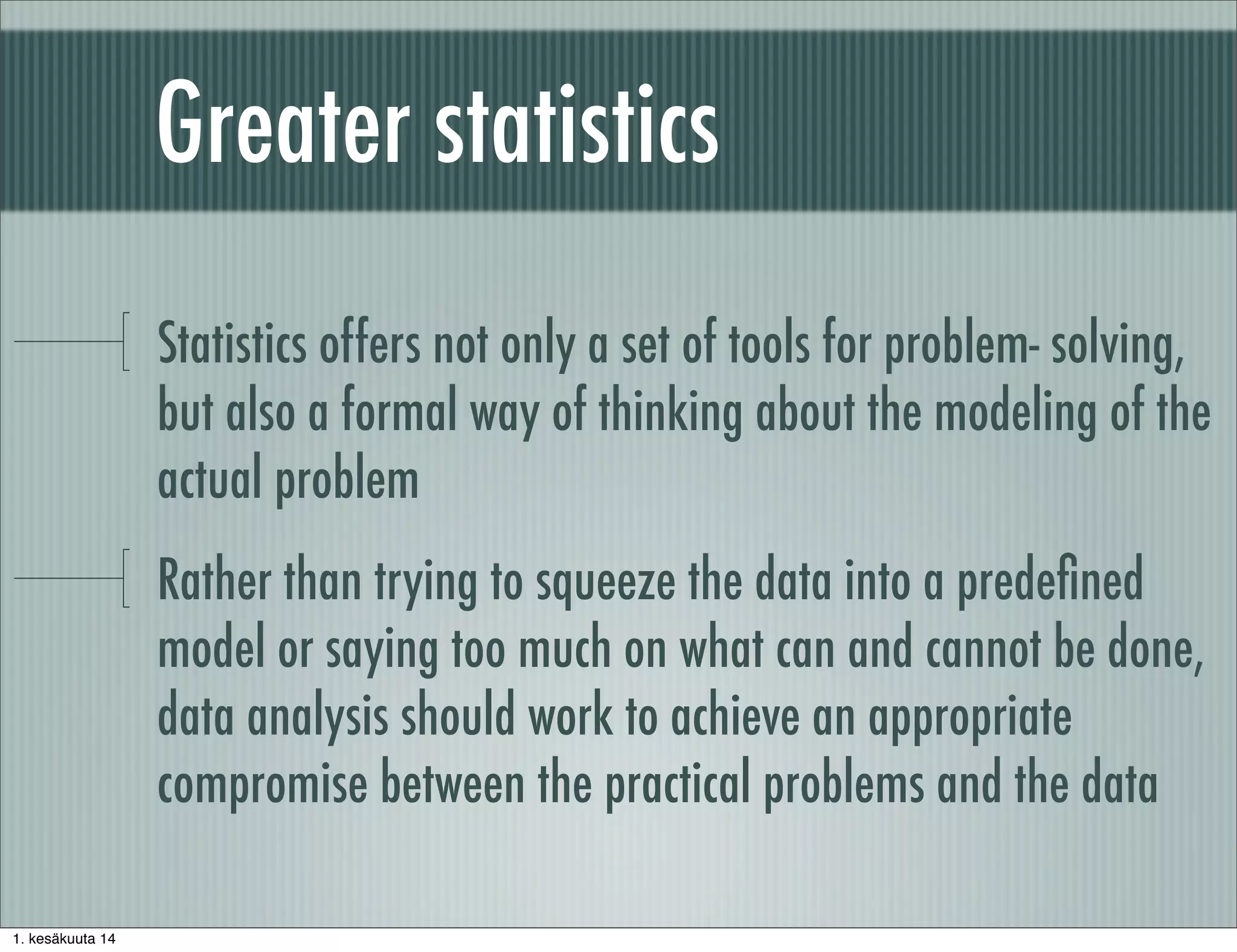 Greater statistics

Statistics offers not only a set of tools for problem- solving, but also a formal way of thinking about the modeling of the actual problem

Rather than trying to squeeze the data into a predefined model or saying too much on what can and cannot be done, data analysis should work to achieve an appropriate compromise between the practical problems and the data

1. kesäkuuta 14